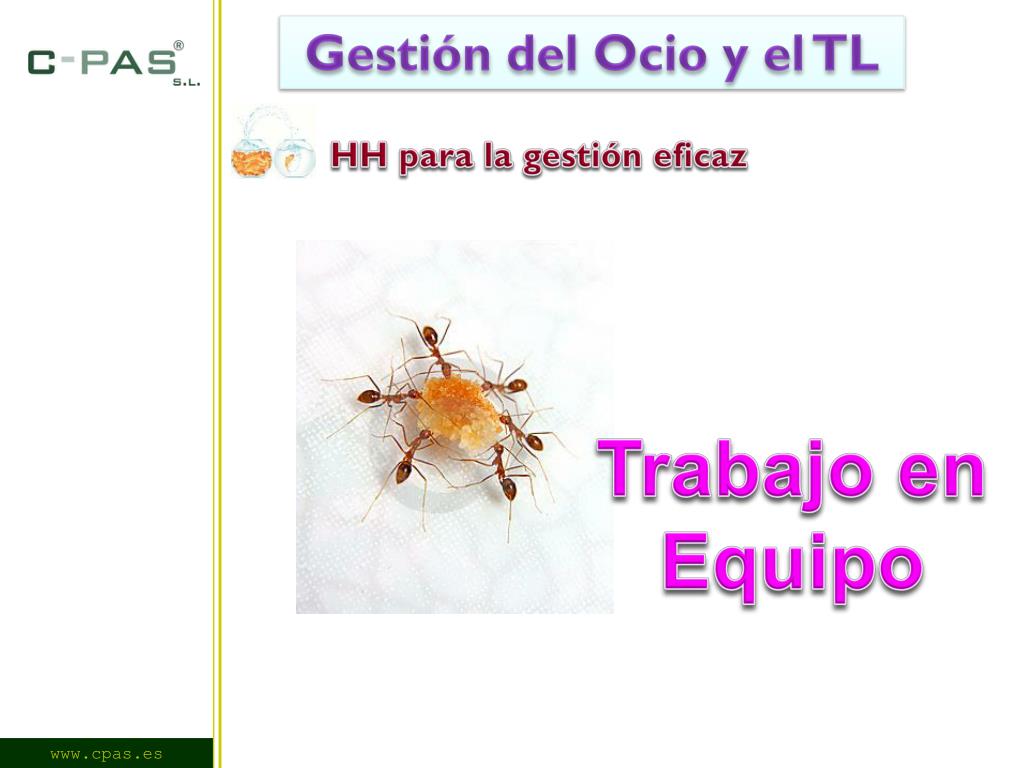 C-PAS®
S.L.

Gestión del Ocio y el TL

HH para la gestión eficaz

Trabajo en Equipo

www.cpas.es